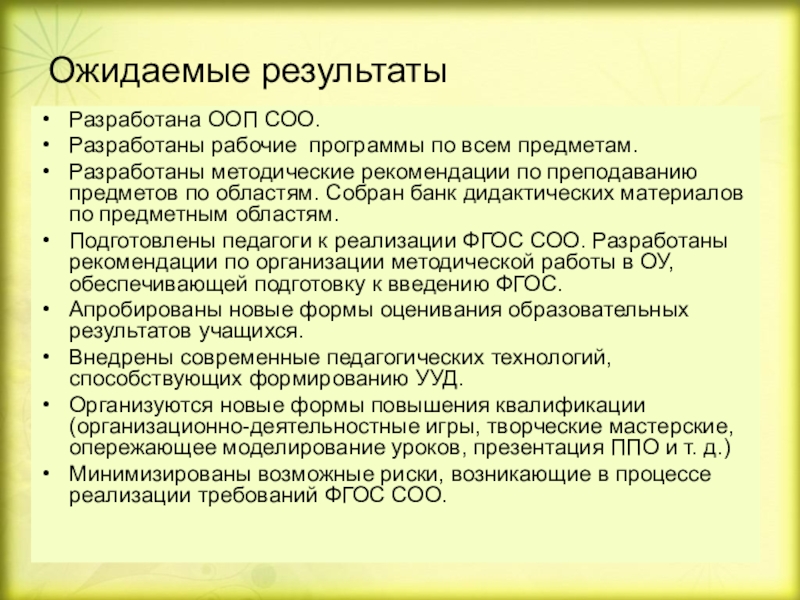 Ожидаемые результаты

• Разработана ООП СОО.
• Разработаны рабочие программы по всем предметам.
• Разработаны методические рекомендации по преподаванию предметов по областям. Собран банк дидактических материалов по предметным областям.
• Подготовлены педагоги к реализации ФГОС СОО. Разработаны рекомендации по организации методической работы в ОУ, обеспечивающей подготовку к введению ФГОС.
• Апробированы новые формы оценивания образовательных результатов учащихся.
• Внедрены современные педагогических технологий, способствующих формированию УУД.
• Организуются новые формы повышения квалификации (организационно-деятельностные игры, творческие мастерские, опережающее моделирование уроков, презентация ППО и т. д.)
• Минимизированы возможные риски, возникающие в процессе реализации требований ФГОС СОО.